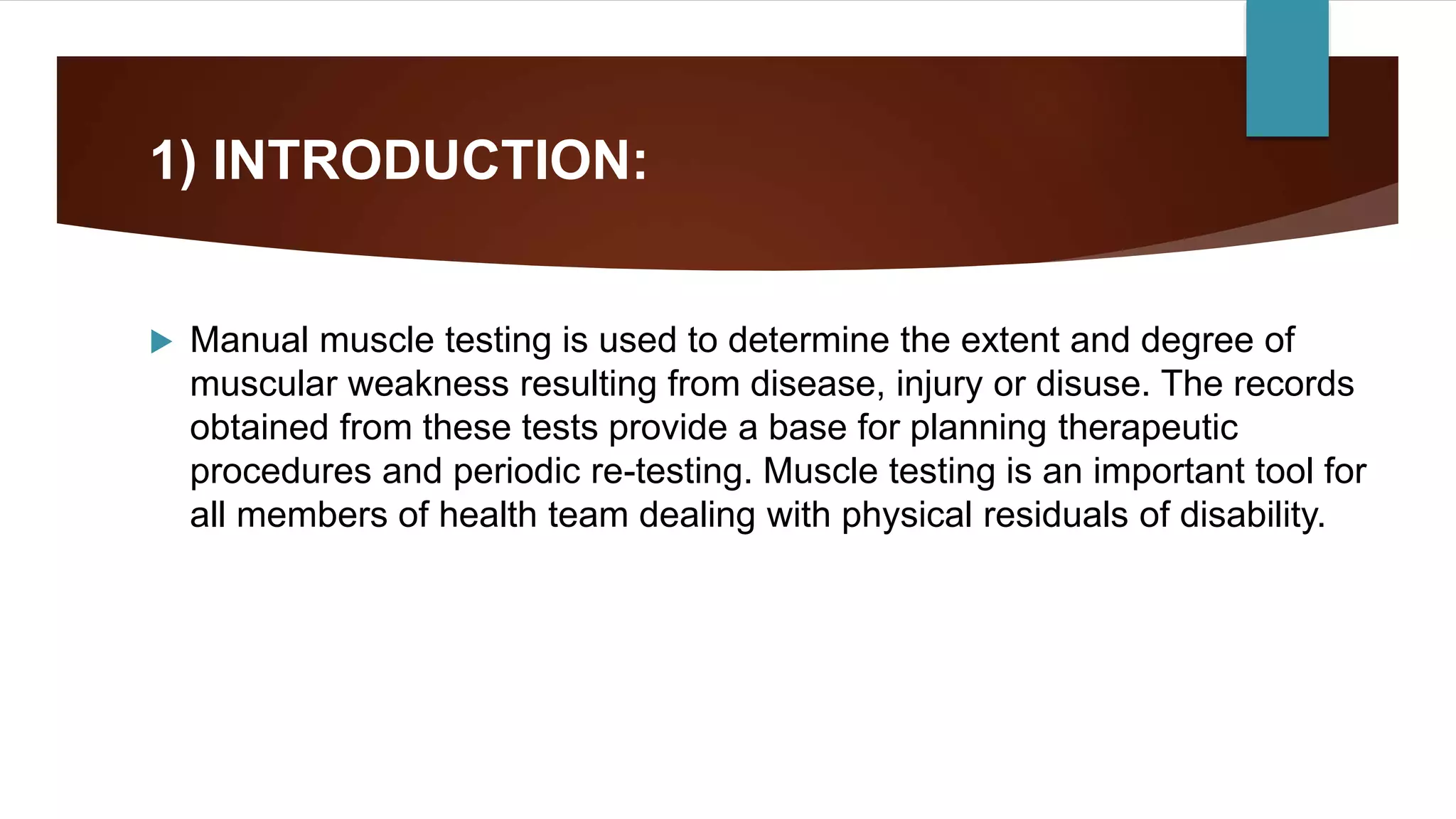 1) INTRODUCTION:

Manual muscle testing is used to determine the extent and degree of muscular weakness resulting from disease, injury or disuse. The records obtained from these tests provide a base for planning therapeutic procedures and periodic re-testing. Muscle testing is an important tool for all members of health team dealing with physical residuals of disability.